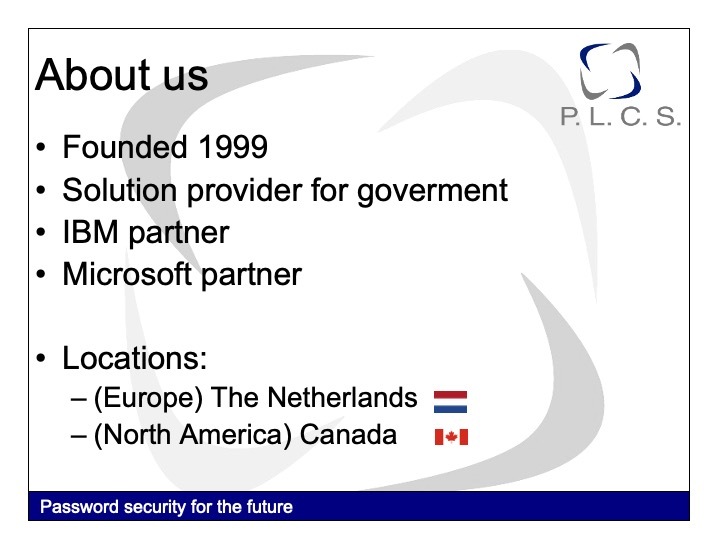 About us

P. L. C. S.

• Founded 1999
• Solution provider for goverment
• IBM partner
• Microsoft partner

• Locations:
– (Europe) The Netherlands
– (North America) Canada

Password security for the future